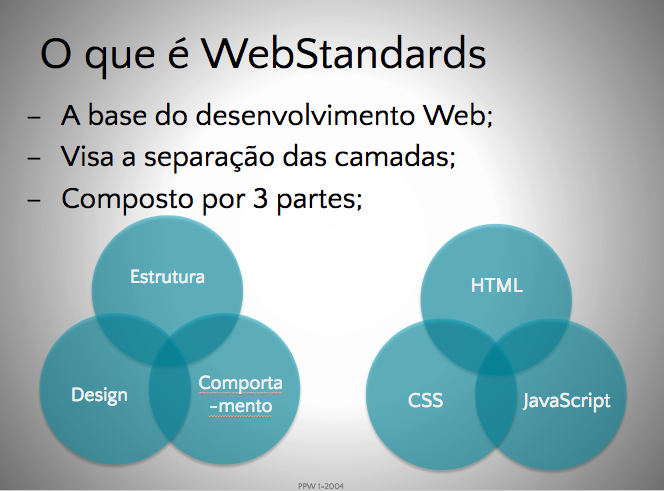 O que é WebStandards

– A base do desenvolvimento Web;
– Visa a separação das camadas;
– Composto por 3 partes;

Estrutura

Design

Comporta
-mento

HTML

CSS

JavaScript

PPW 1-2004